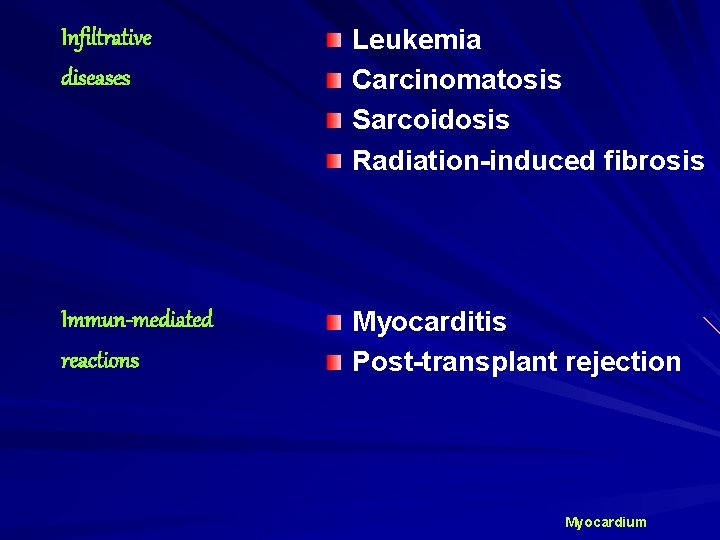 Infiltrative diseases

Leukemia
Carcinomatosis
Sarcoidosis
Radiation-induced fibrosis

Immun-mediated reactions

Myocarditis
Post-transplant rejection

Myocardium